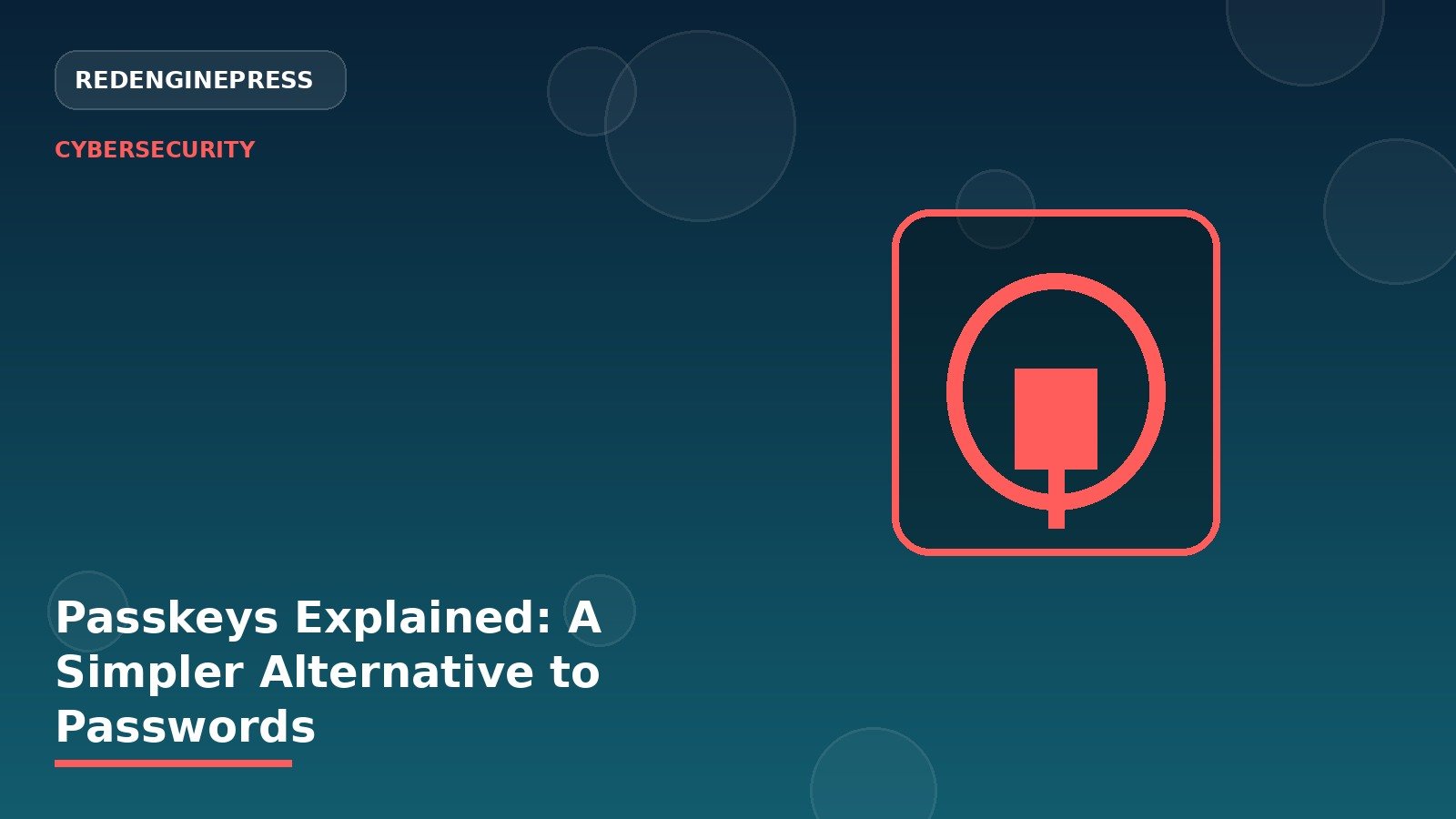 REDENGINEPRESS

CYBERSECURITY

Passkeys Explained: A Simpler Alternative to Passwords